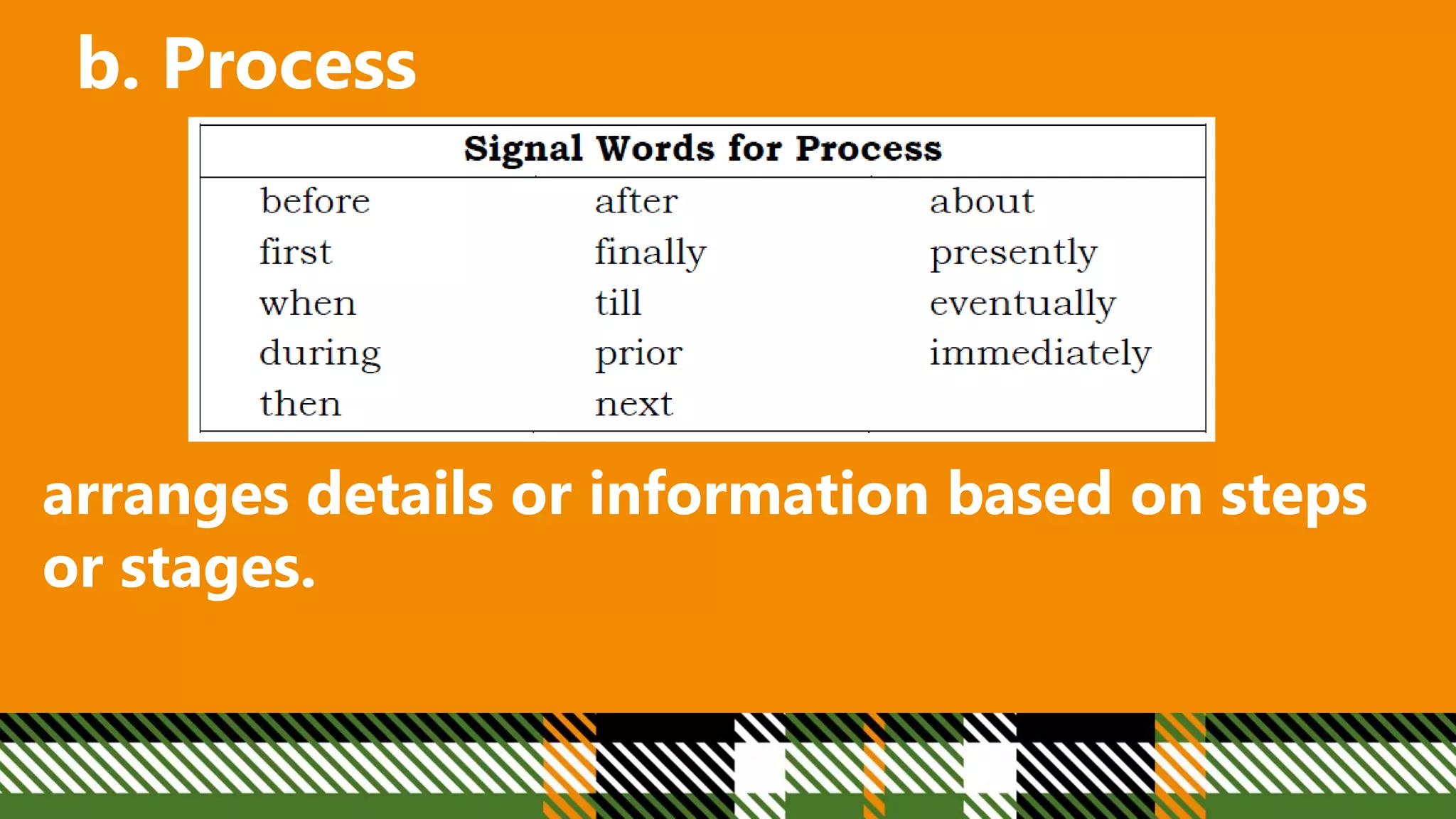 b. Process

| Signal Words for Process | | |
|---|---|---|
| before | after | about |
| first | finally | presently |
| when | till | eventually |
| during | prior | immediately |
| then | next | |

arranges details or information based on steps or stages.